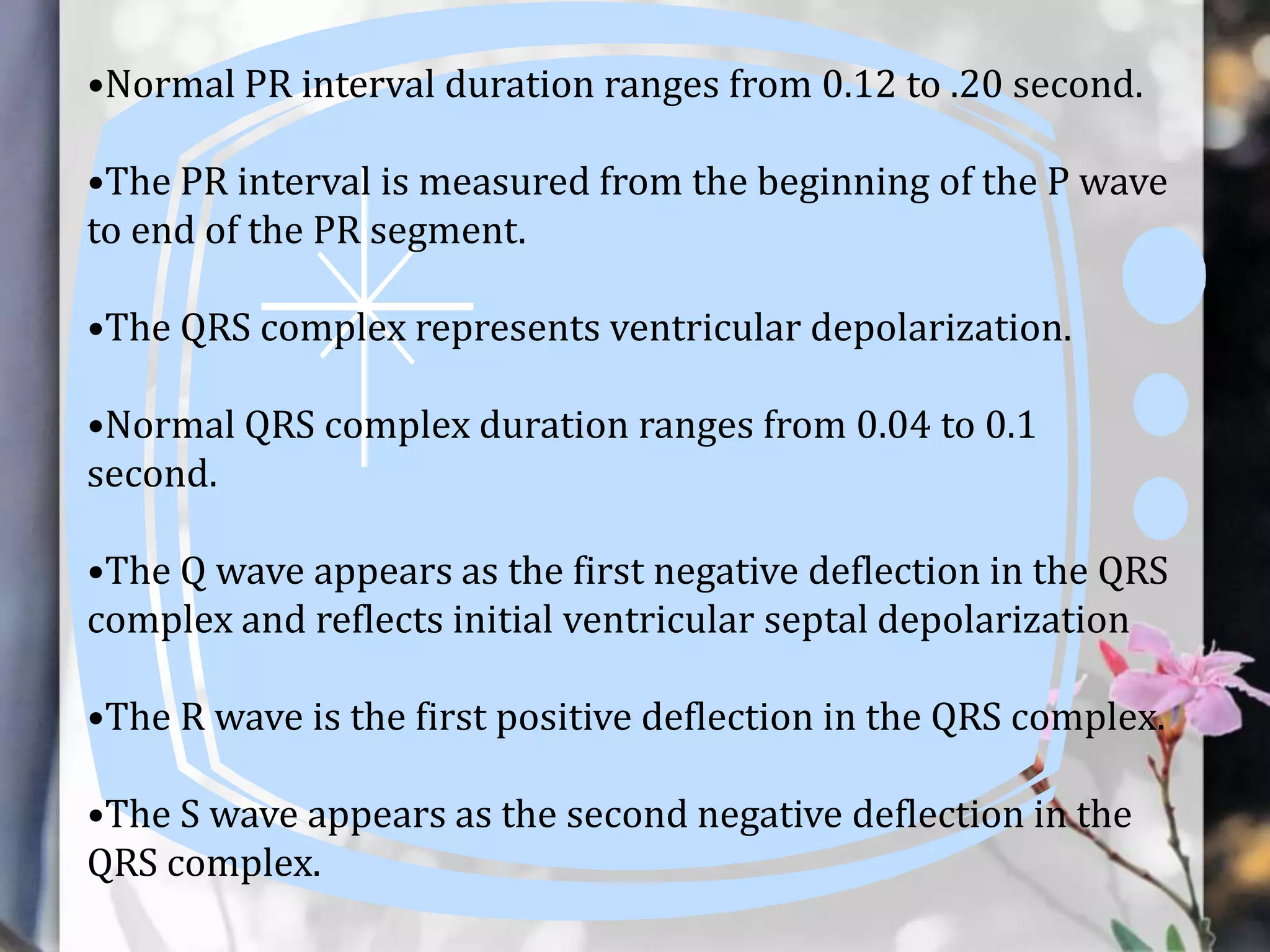 •Normal PR interval duration ranges from 0.12 to .20 second.

•The PR interval is measured from the beginning of the P wave to end of the PR segment.

•The QRS complex represents ventricular depolarization.

•Normal QRS complex duration ranges from 0.04 to 0.1 second.

•The Q wave appears as the first negative deflection in the QRS complex and reflects initial ventricular septal depolarization

•The R wave is the first positive deflection in the QRS complex.

•The S wave appears as the second negative deflection in the QRS complex.